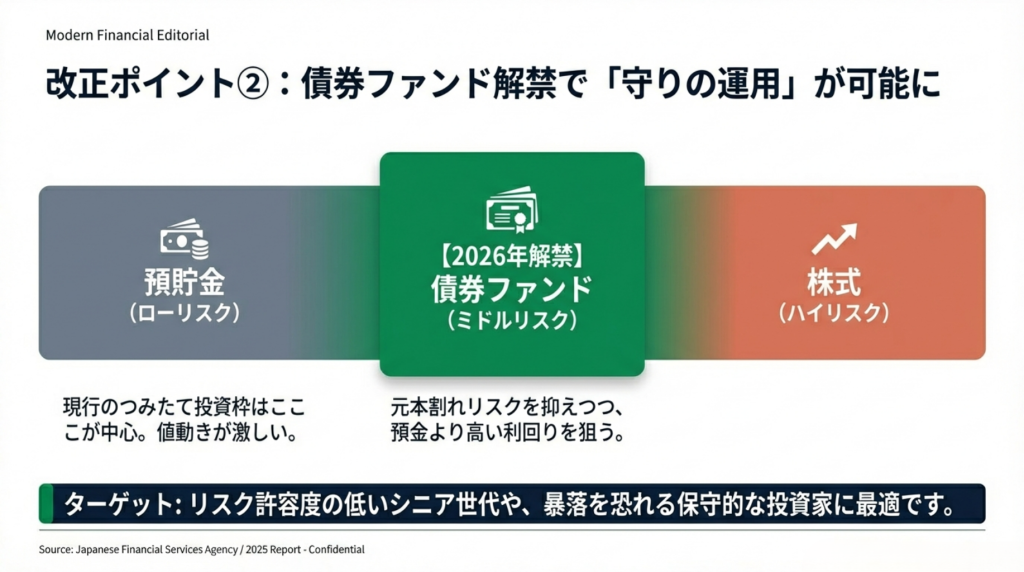 Modern Financial Editorial

改正ポイント②：債券ファンド解禁で「守りの運用」が可能に

預貯金
（ローリスク）

【2026年解禁】
債券ファンド
（ミドルリスク）

株式
（ハイリスク）

現行のつみたて投資枠はここが中心。値動きが激しい。

元本割れリスクを抑えつつ、預金より高い利回りを狙う。

ターゲット：リスク許容度の低いシニア世代や、暴落を恐れる保守的な投資家に最適です。

Source: Japanese Financial Services Agency / 2025 Report - Confidential